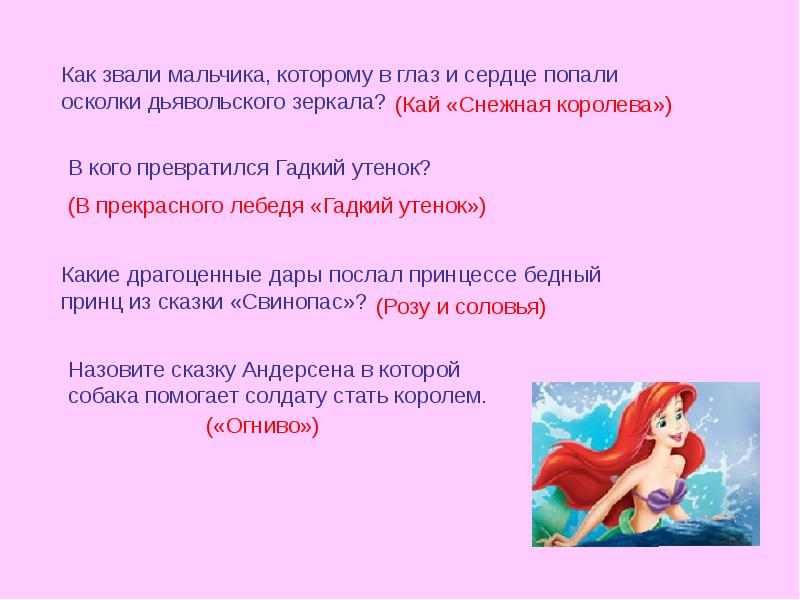 Как звали мальчика, которому в глаз и сердце попали осколки дьявольского зеркала? (Кай «Снежная королева»)

В кого превратился Гадкий утенок?

(В прекрасного лебедя «Гадкий утенок»)

Какие драгоценные дары послал принцессе бедный принц из сказки «Свинопас»? (Розу и соловья)

Назовите сказку Андерсена в которой собака помогает солдату стать королем.

(«Огниво»)